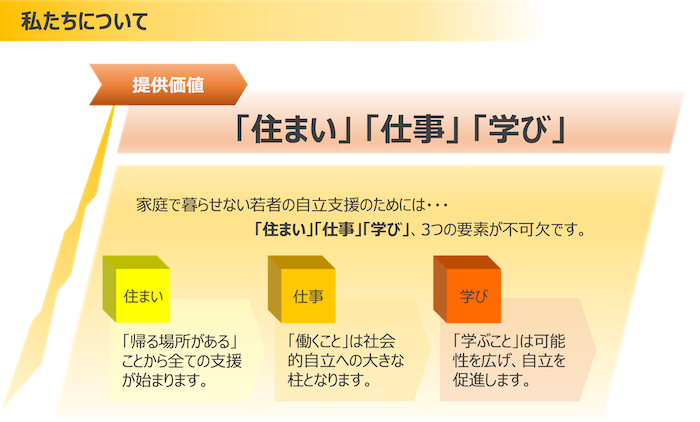 私たちについて

提供価値

「住まい」「仕事」「学び」

家庭で暮らせない若者の自立支援のためには・・・
「住まい」「仕事」「学び」、3つの要素が不可欠です。

住まい

「帰る場所がある」ことから全ての支援が始まります。

仕事

「働くこと」は社会的自立への大きな柱となります。

学び

「学ぶこと」は可能性を広げ、自立を促進します。